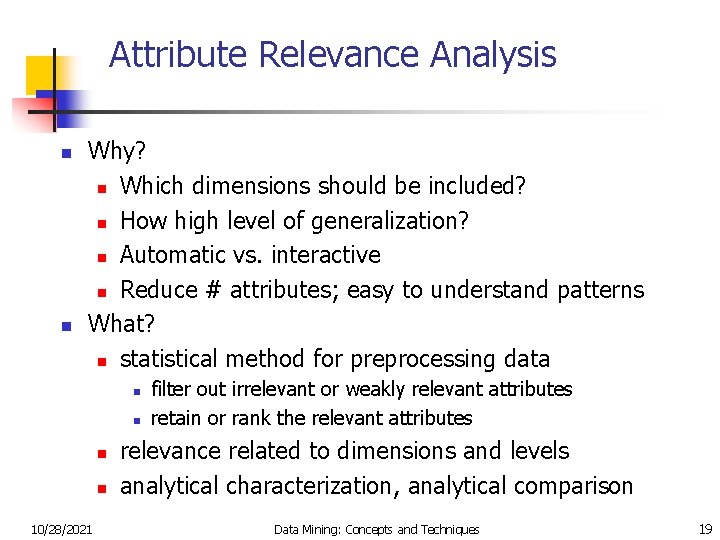 Attribute Relevance Analysis

- Why?
  - Which dimensions should be included?
  - How high level of generalization?
  - Automatic vs. interactive
  - Reduce # attributes; easy to understand patterns
- What?
  - statistical method for preprocessing data
    - filter out irrelevant or weakly relevant attributes
    - retain or rank the relevant attributes
  - relevance related to dimensions and levels
  - analytical characterization, analytical comparison

10/28/2021 Data Mining: Concepts and Techniques 19